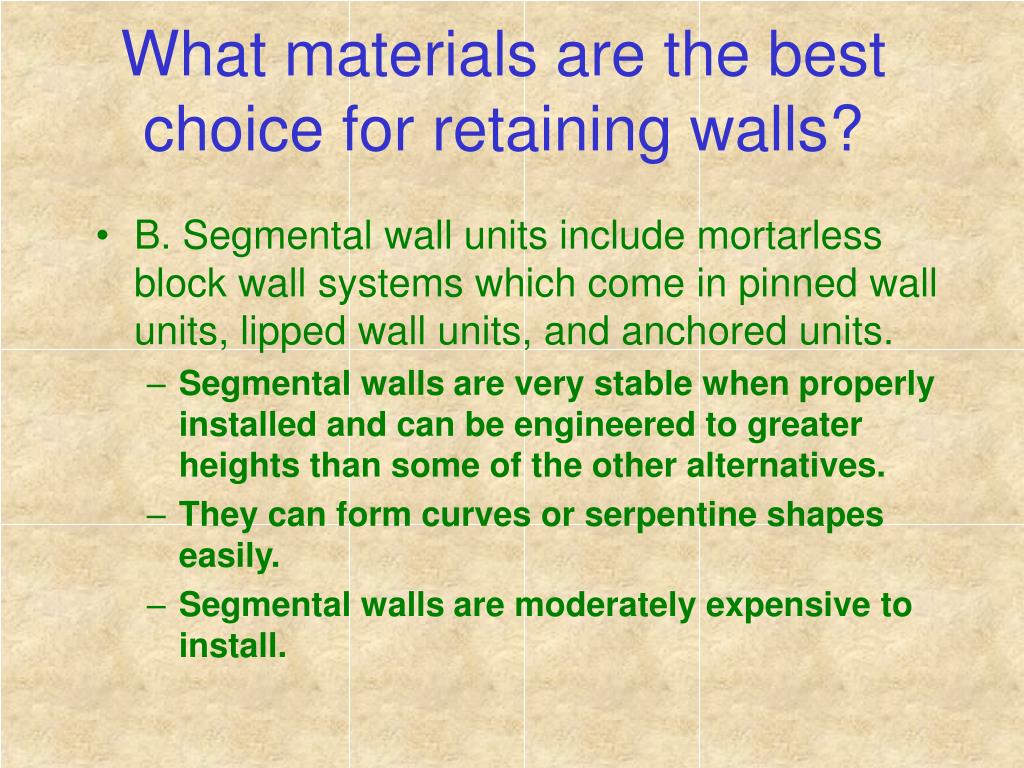 What materials are the best choice for retaining walls?

• B. Segmental wall units include mortarless block wall systems which come in pinned wall units, lipped wall units, and anchored units.
– Segmental walls are very stable when properly installed and can be engineered to greater heights than some of the other alternatives.
– They can form curves or serpentine shapes easily.
– Segmental walls are moderately expensive to install.